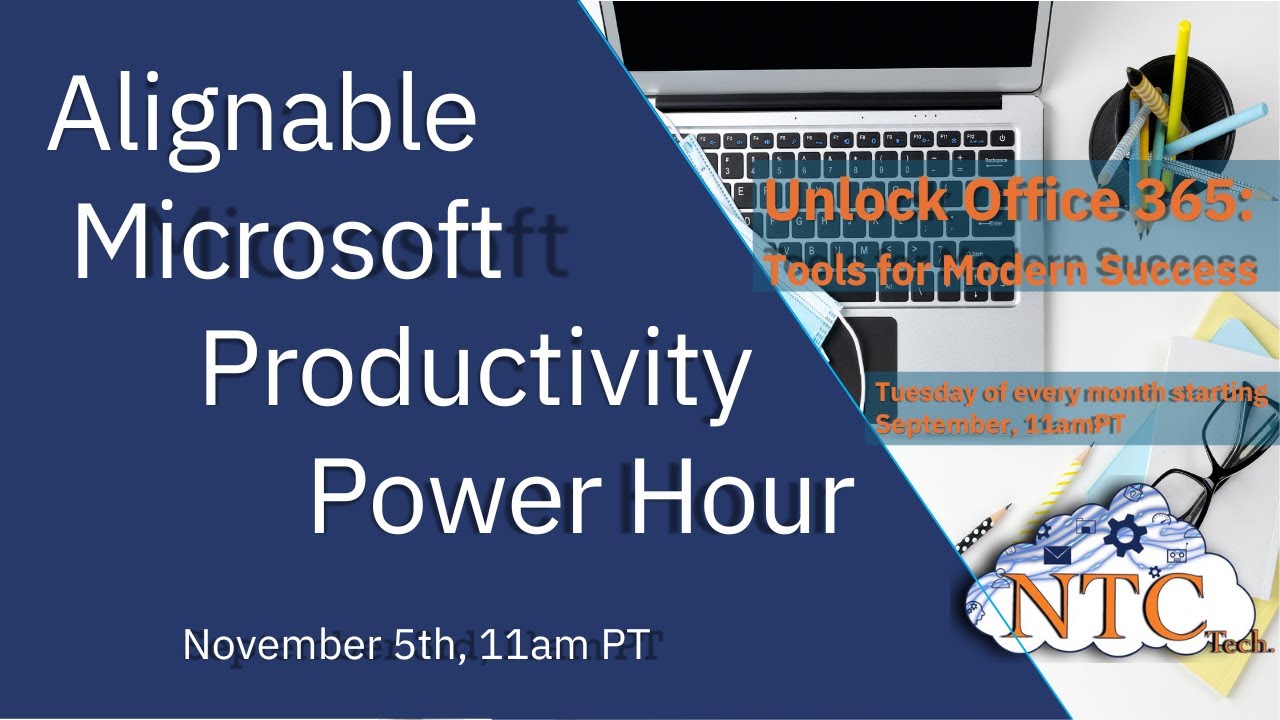 Alignable Microsoft Productivity Power Hour

November 5th, 11am PT

Unlock Office 365: Tools for Modern Success

Tuesday of every month starting September, 11amPT

NTC Tech.